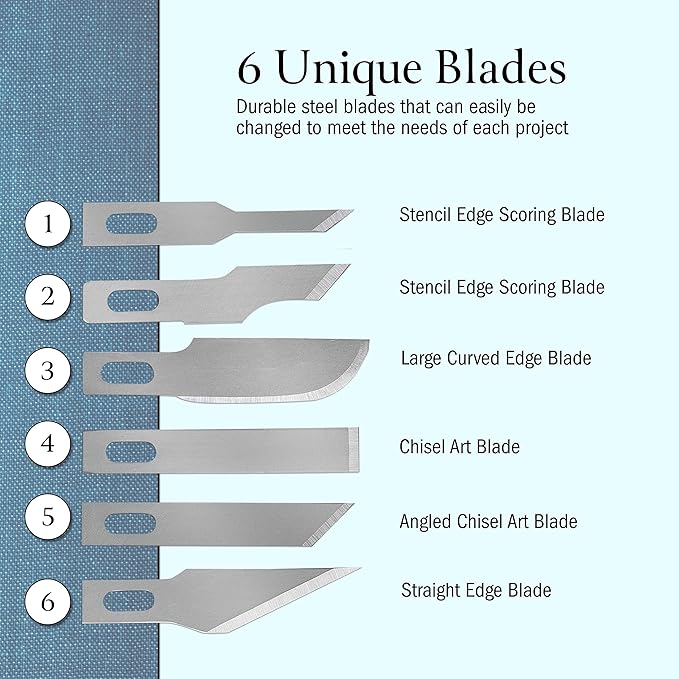 6 Unique Blades

Durable steel blades that can easily be changed to meet the needs of each project

1 Stencil Edge Scoring Blade

2 Stencil Edge Scoring Blade

3 Large Curved Edge Blade

4 Chisel Art Blade

5 Angled Chisel Art Blade

6 Straight Edge Blade